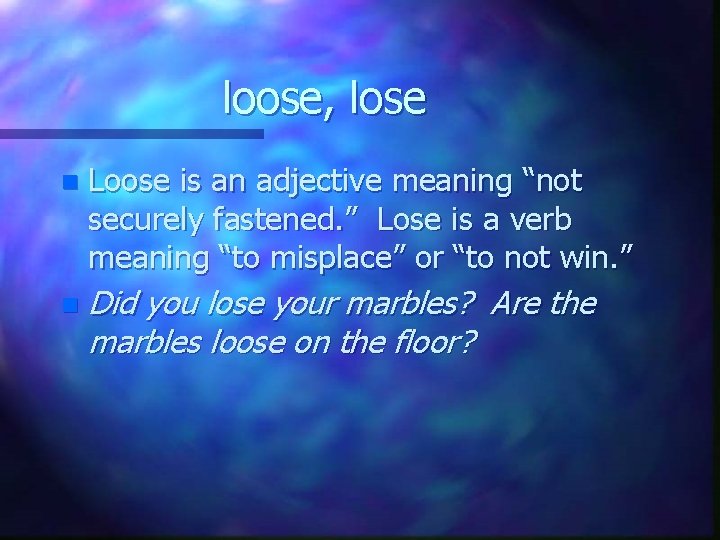 loose, lose

Loose is an adjective meaning “not securely fastened.” Lose is a verb meaning “to misplace” or “to not win.”

Did you lose your marbles? Are the marbles loose on the floor?